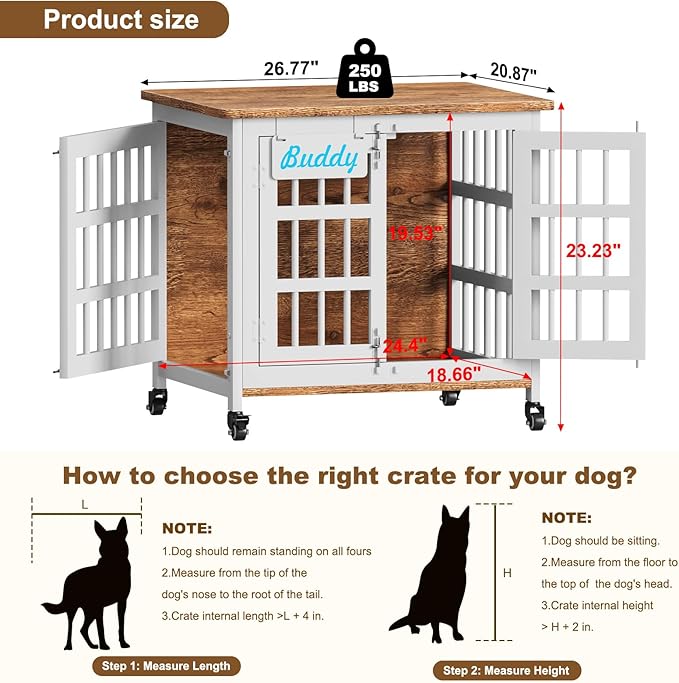 Product size

26.77"

250 LBS

20.87"

Buddy

19.53"

23.23"

24.4"

18.66"

How to choose the right crate for your dog?

L

NOTE:

1.Dog should remain standing on all fours

2.Measure from the tip of the dog's nose to the root of the tail.

3.Crate internal length >L + 4 in.

Step 1: Measure Length

H

NOTE:

1.Dog should be sitting.

2.Measure from the floor to the top of the dog's head.

3.Crate internal height > H + 2 in.

Step 2: Measure Height